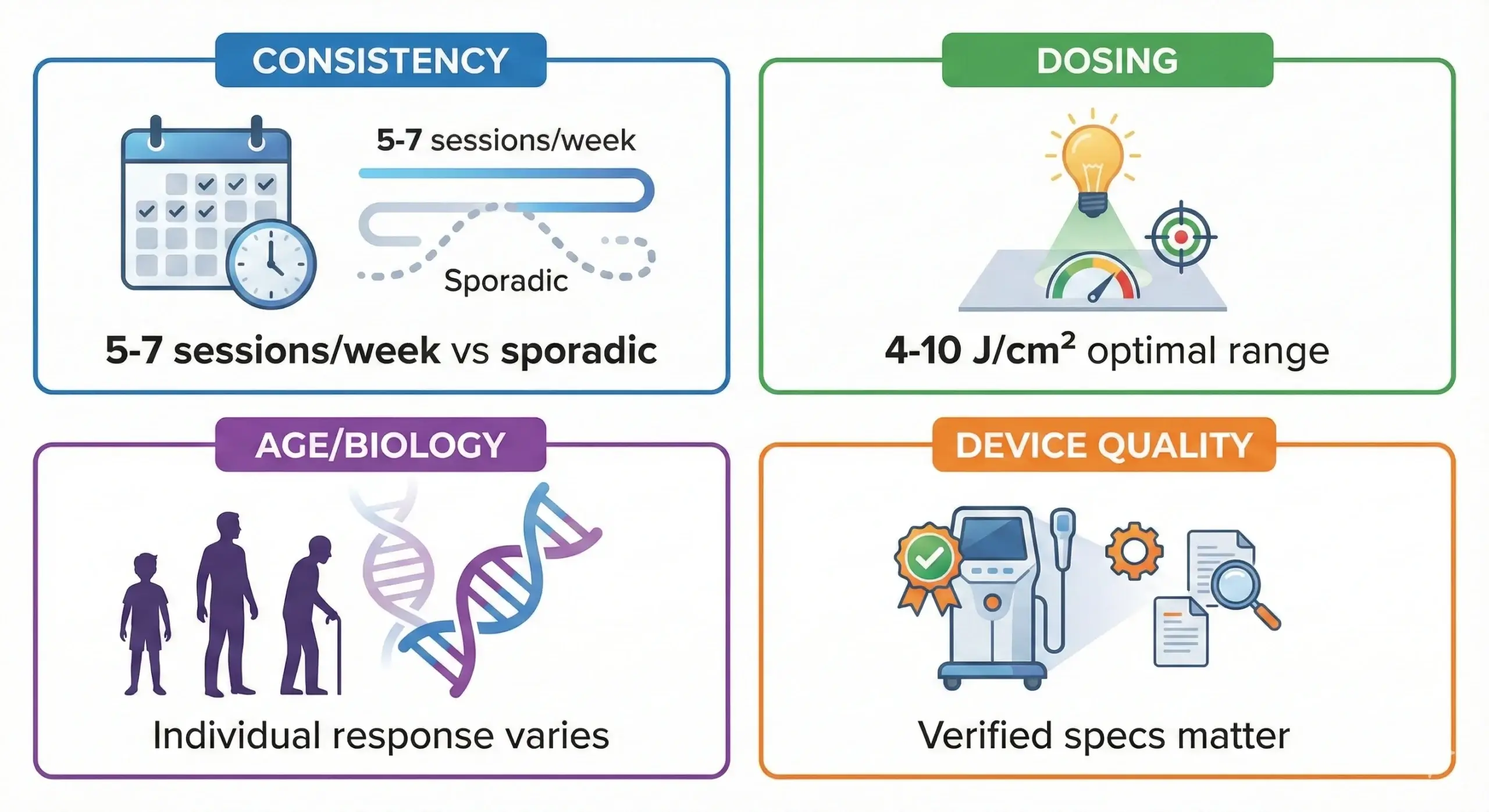 CONSISTENCY

5-7 sessions/week

Sporadic

5-7 sessions/week vs sporadic

DOSING

4-10 J/cm$^2$ optimal range

AGE/BIOLOGY

Individual response varies

DEVICE QUALITY

Verified specs matter